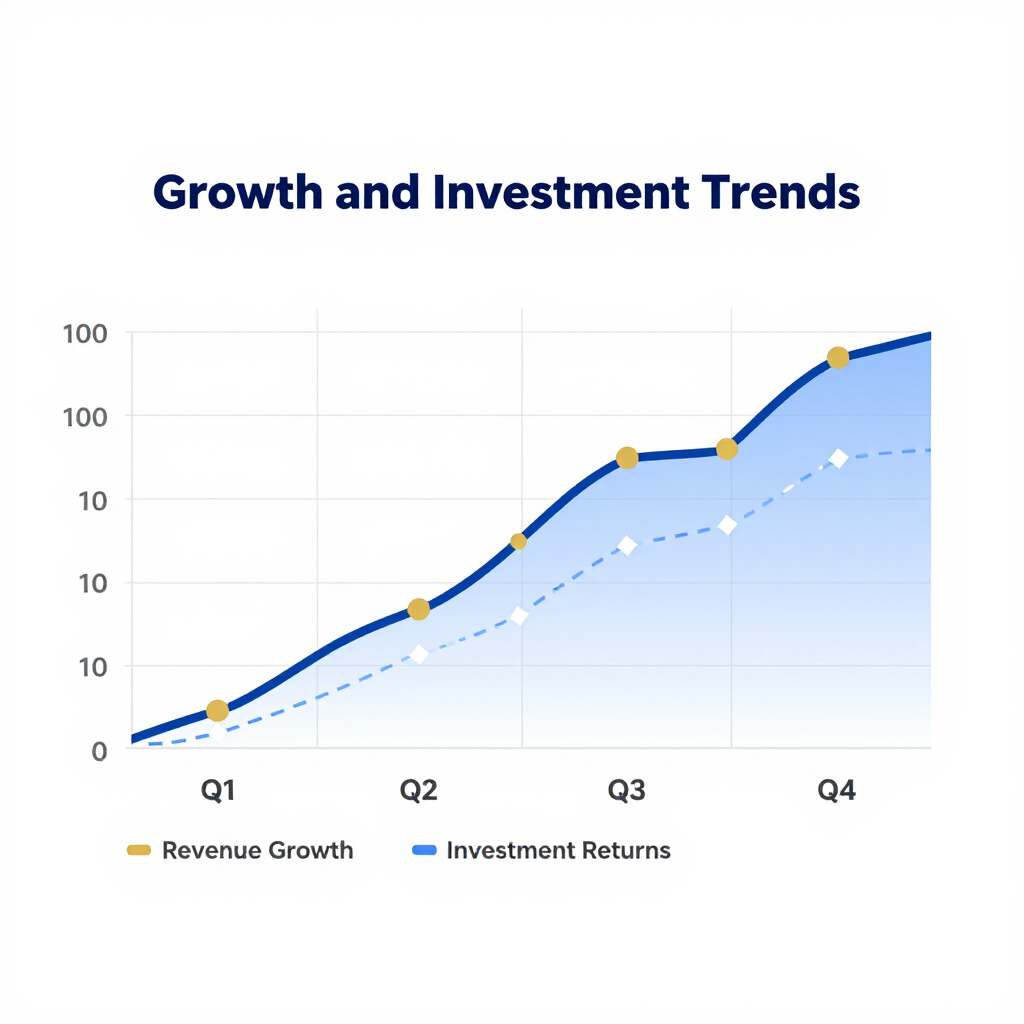 Growth and Investment Trends

100
100
10
10
10
0

Q1
Q2
Q3
Q4

Revenue Growth
Investment Returns